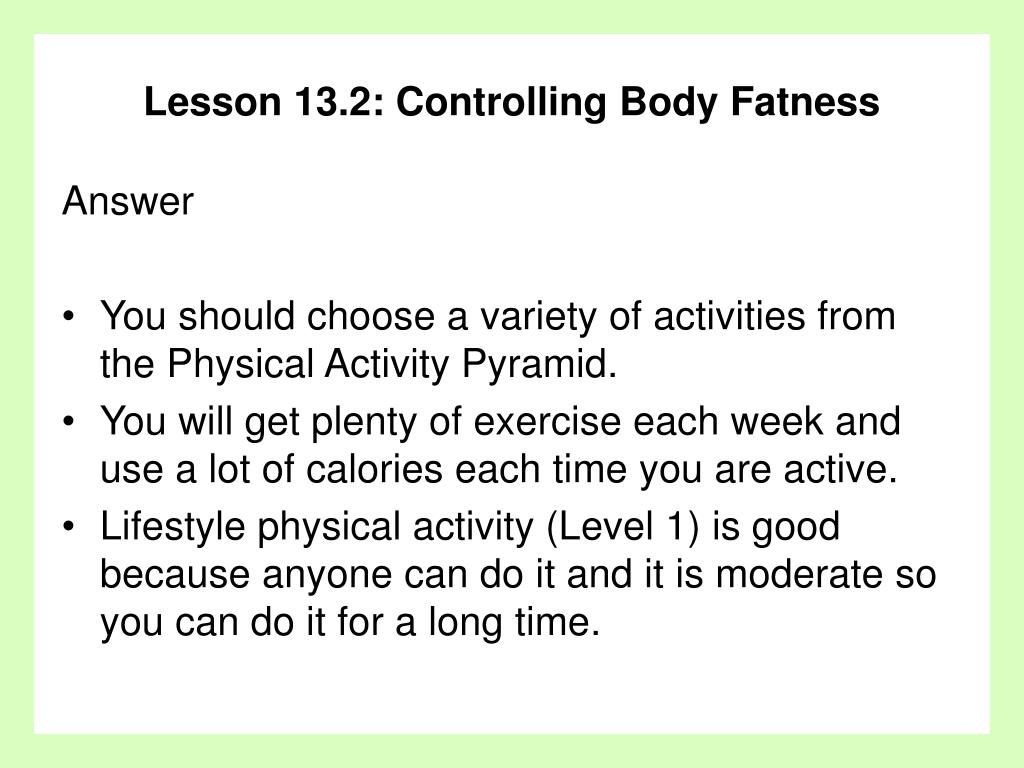 Lesson 13.2: Controlling Body Fatness

Answer

• You should choose a variety of activities from the Physical Activity Pyramid.
• You will get plenty of exercise each week and use a lot of calories each time you are active.
• Lifestyle physical activity (Level 1) is good because anyone can do it and it is moderate so you can do it for a long time.